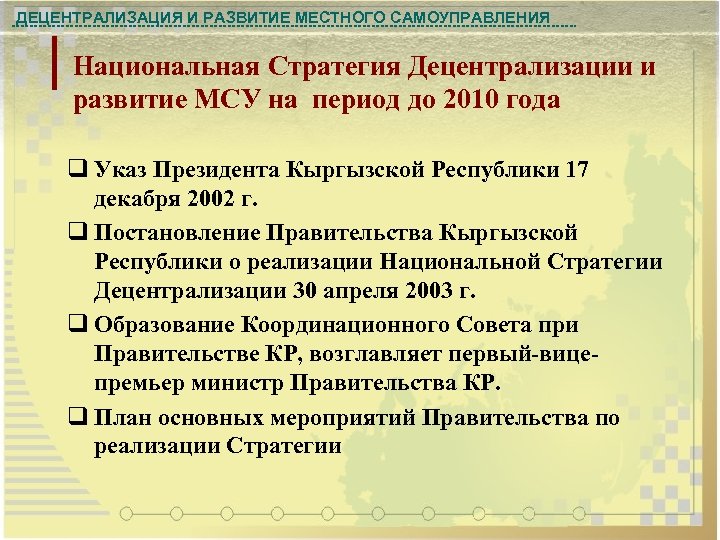 ДЕЦЕНТРАЛИЗАЦИЯ И РАЗВИТИЕ МЕСТНОГО САМОУПРАВЛЕНИЯ

Национальная Стратегия Децентрализации и развитие МСУ на период до 2010 года

❑ Указ Президента Кыргызской Республики 17 декабря 2002 г.

❑ Постановление Правительства Кыргызской Республики о реализации Национальной Стратегии Децентрализации 30 апреля 2003 г.

❑ Образование Координационного Совета при Правительстве КР, возглавляет первый-вице-премьер министр Правительства КР.

❑ План основных мероприятий Правительства по реализации Стратегии